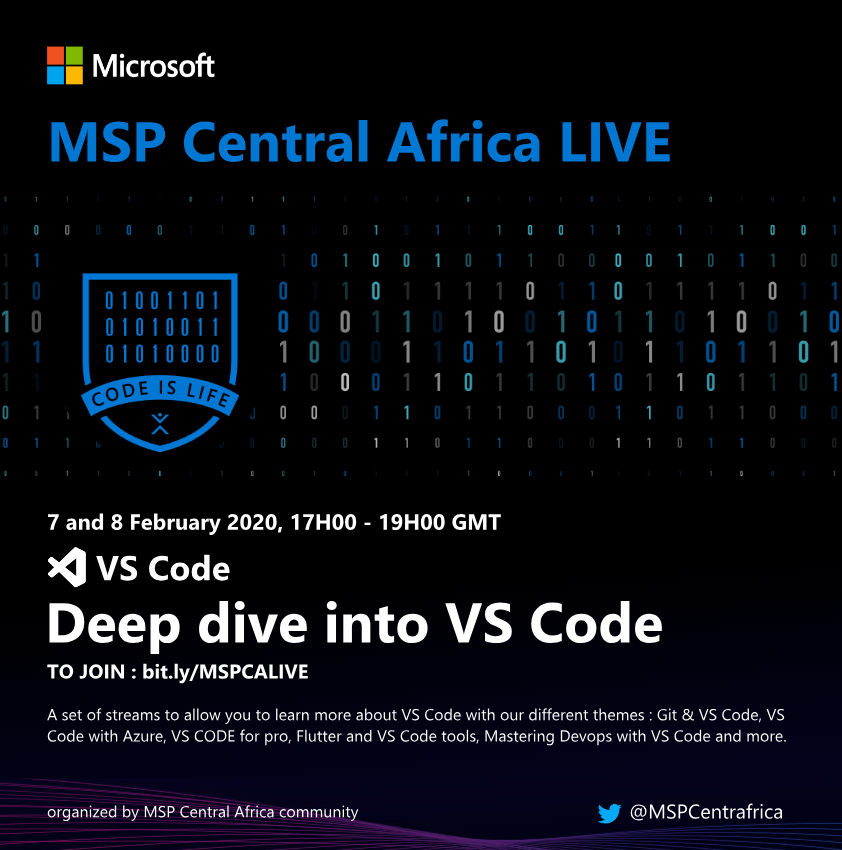 Microsoft

MSP Central Africa LIVE

01001101
01010011
01010000
CODE IS LIFE

7 and 8 February 2020, 17H00 - 19H00 GMT

VS Code

Deep dive into VS Code

TO JOIN : bit.ly/MSPCALIVE

A set of streams to allow you to learn more about VS Code with our different themes : Git & VS Code, VS Code with Azure, VS CODE for pro, Flutter and VS Code tools, Mastering Devops with VS Code and more.

organized by MSP Central Africa community

@MSPCentrafrica